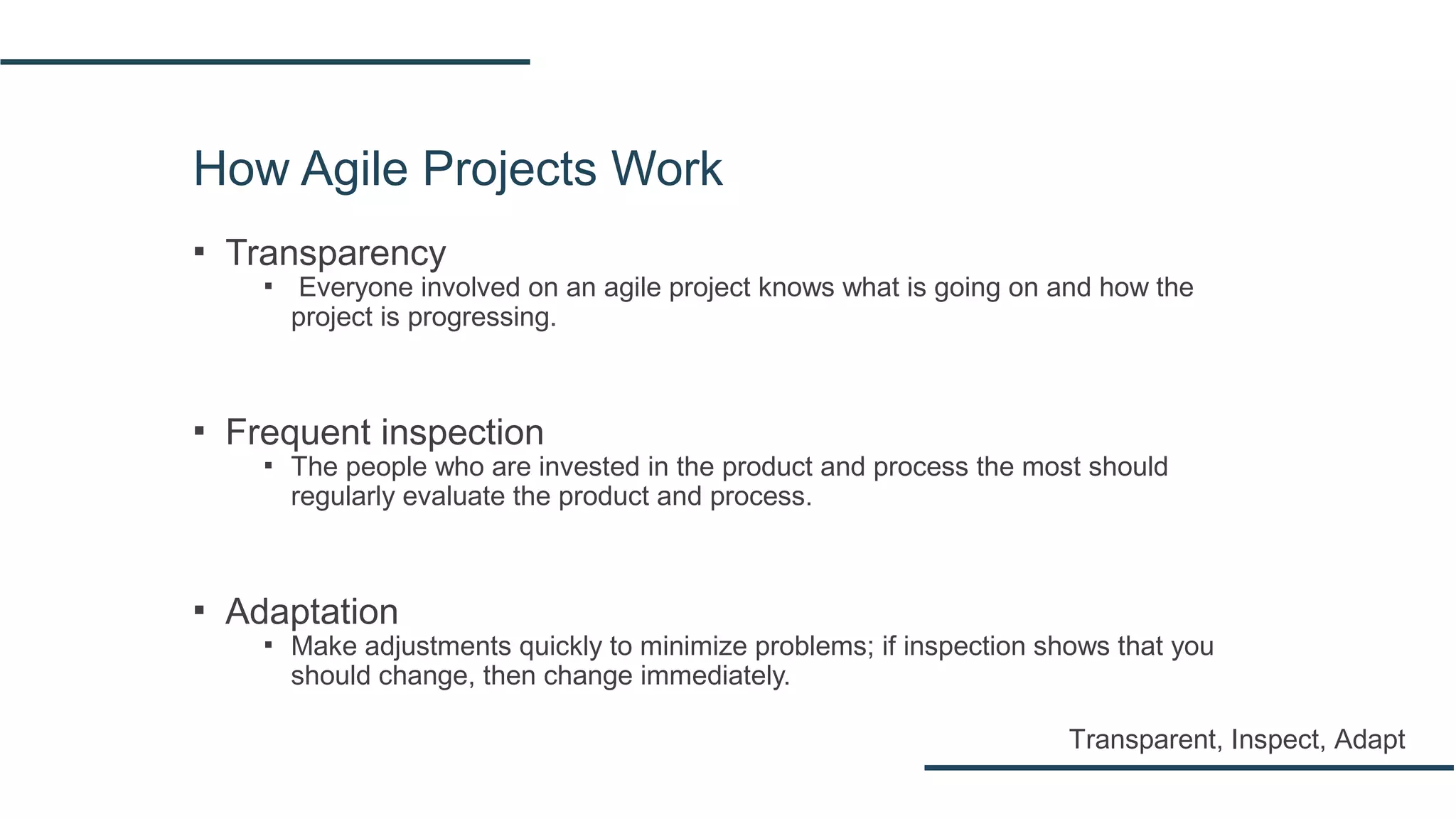 How Agile Projects Work

▪ Transparency
▪ Everyone involved on an agile project knows what is going on and how the project is progressing.

▪ Frequent inspection
▪ The people who are invested in the product and process the most should regularly evaluate the product and process.

▪ Adaptation
▪ Make adjustments quickly to minimize problems; if inspection shows that you should change, then change immediately.

Transparent, Inspect, Adapt